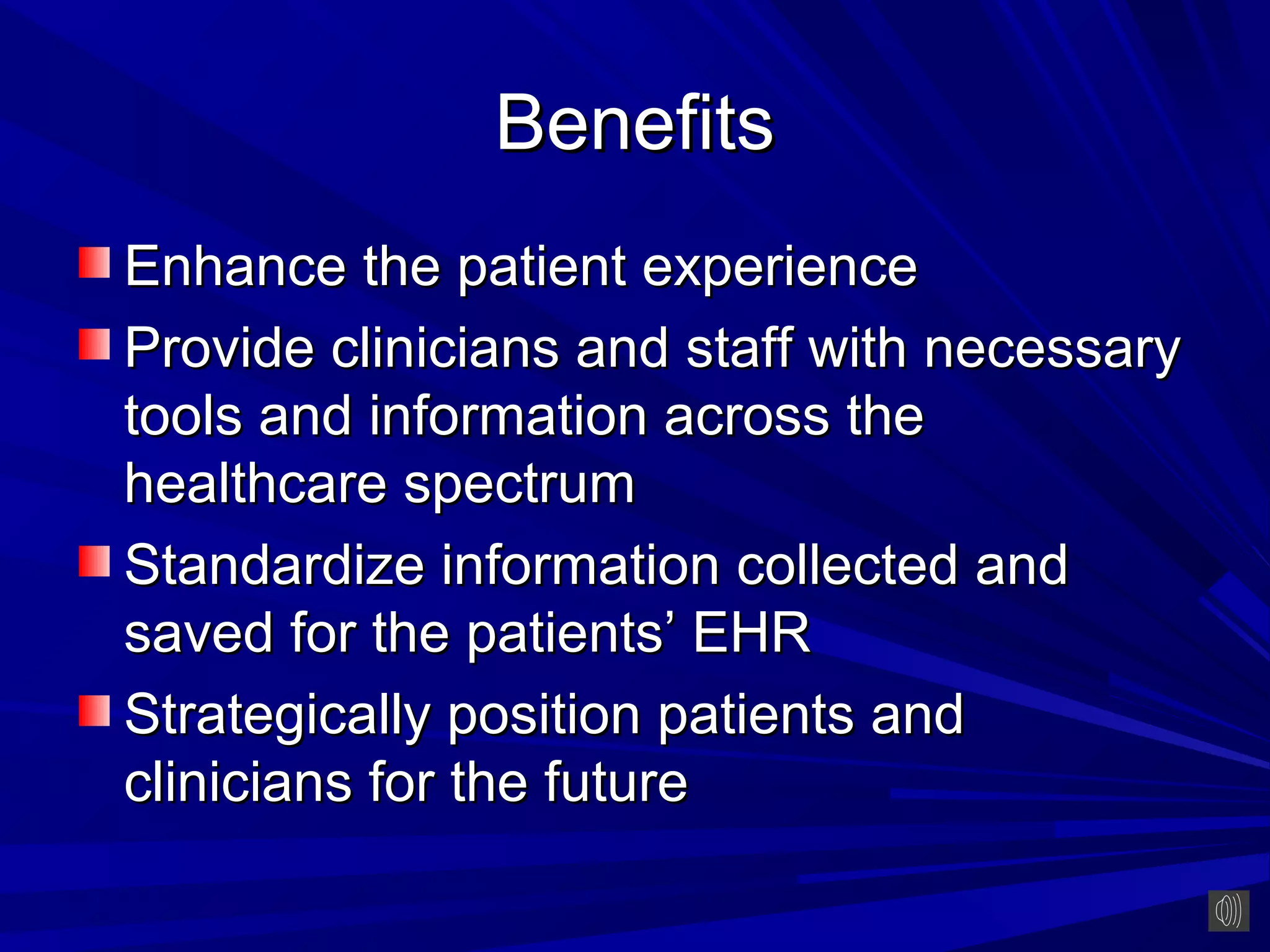 Benefits

Enhance the patient experience

Provide clinicians and staff with necessary tools and information across the healthcare spectrum

Standardize information collected and saved for the patients’ EHR

Strategically position patients and clinicians for the future